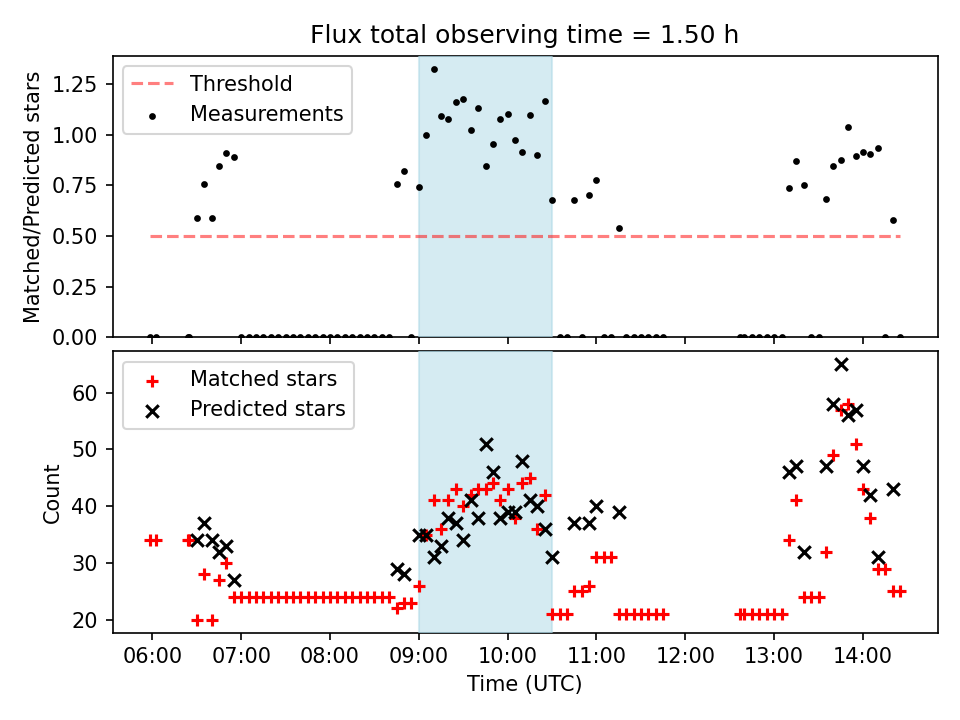 Flux total observing time = 1.50 h

Threshold
Measurements

Matched/Predicted stars

1.25
1.00
0.75
0.50
0.25
0.00

Matched stars
Predicted stars

Count

60
50
40
30
20

06:00
07:00
08:00
09:00
10:00
11:00
12:00
13:00
14:00

Time (UTC)